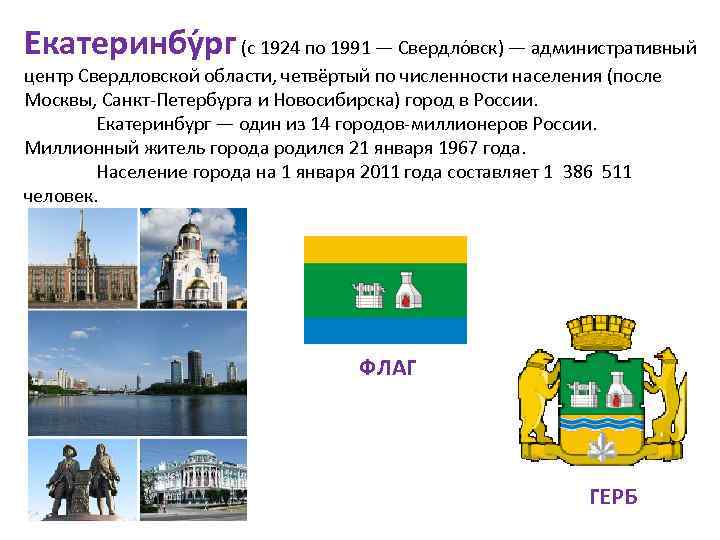 Екатеринбу́рг (с 1924 по 1991 — Свердло́вск) — административный центр Свердловской области, четвёртый по численности населения (после Москвы, Санкт-Петербурга и Новосибирска) город в России.

Екатеринбург — один из 14 городов-миллионеров России. Миллионный житель города родился 21 января 1967 года.

Население города на 1 января 2011 года составляет 1 386 511 человек.

ФЛАГ

ГЕРБ